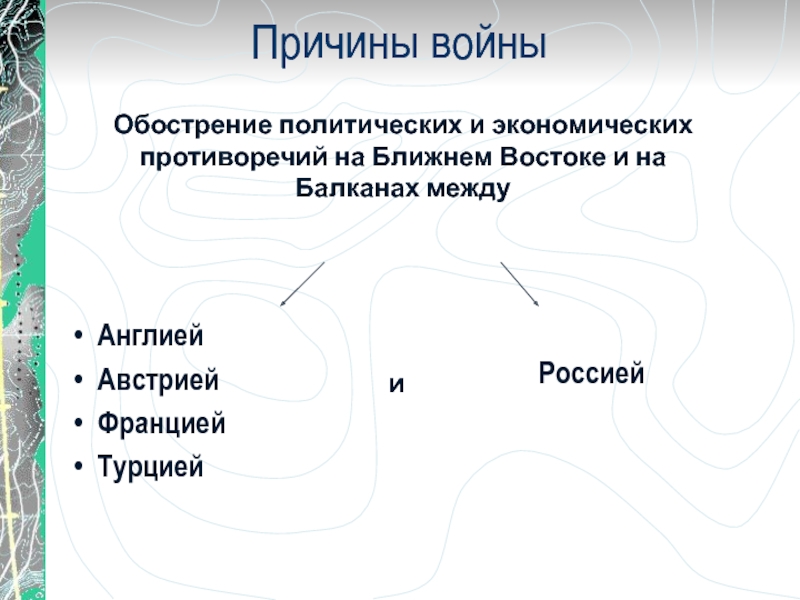 Причины войны

Обострение политических и экономических противоречий на Ближнем Востоке и на Балканах между

• Англией
• Австрией
• Францией
• Турцией

и

Россией